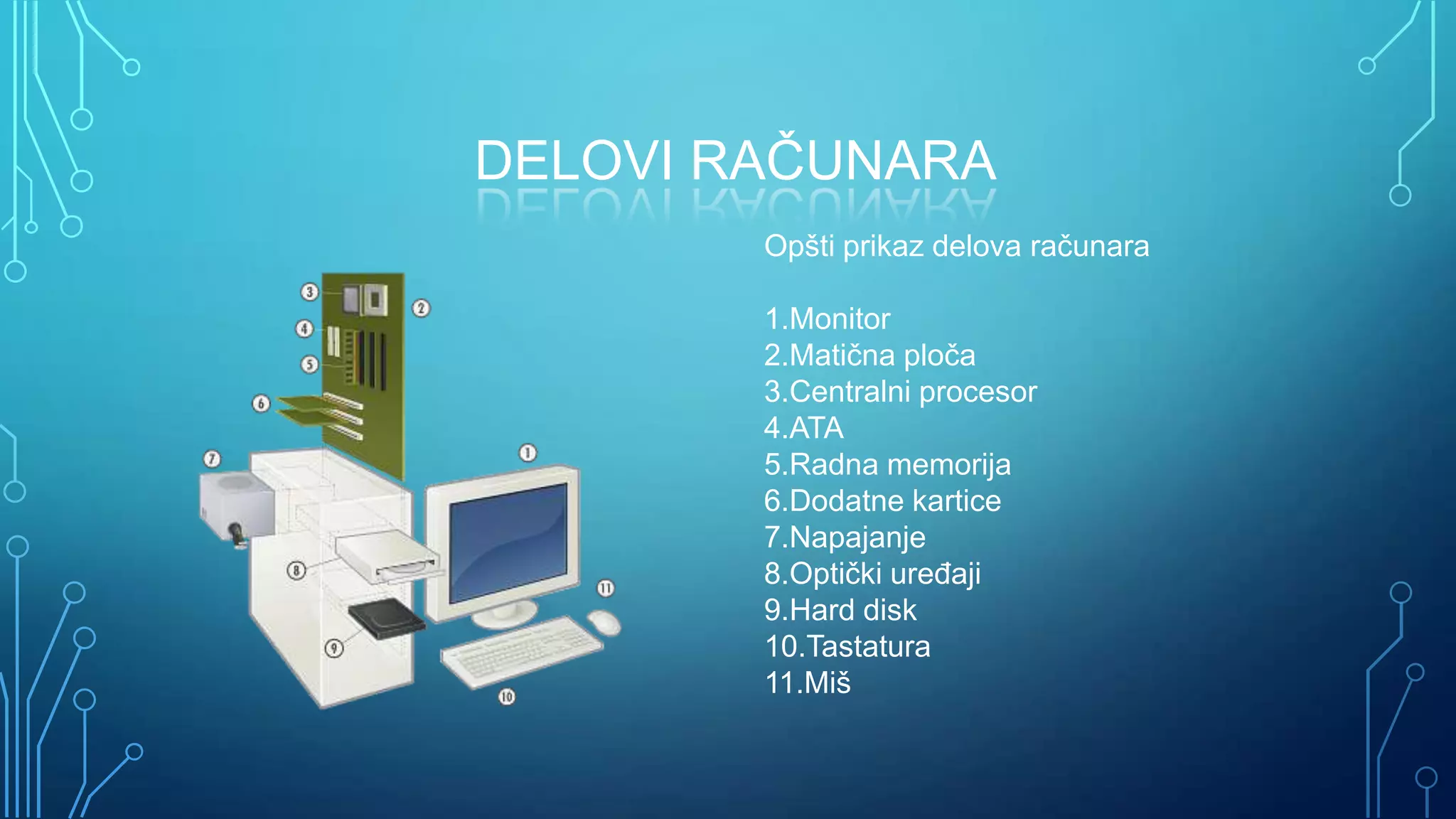 DELOVI RAČUNARA

3
2
4
5
6
7
1
8
11
9
10

Opšti prikaz delova računara

1.Monitor
2.Matična ploča
3.Centralni procesor
4.ATA
5.Radna memorija
6.Dodatne kartice
7.Napajanje
8.Optički uređaji
9.Hard disk
10.Tastatura
11.Miš